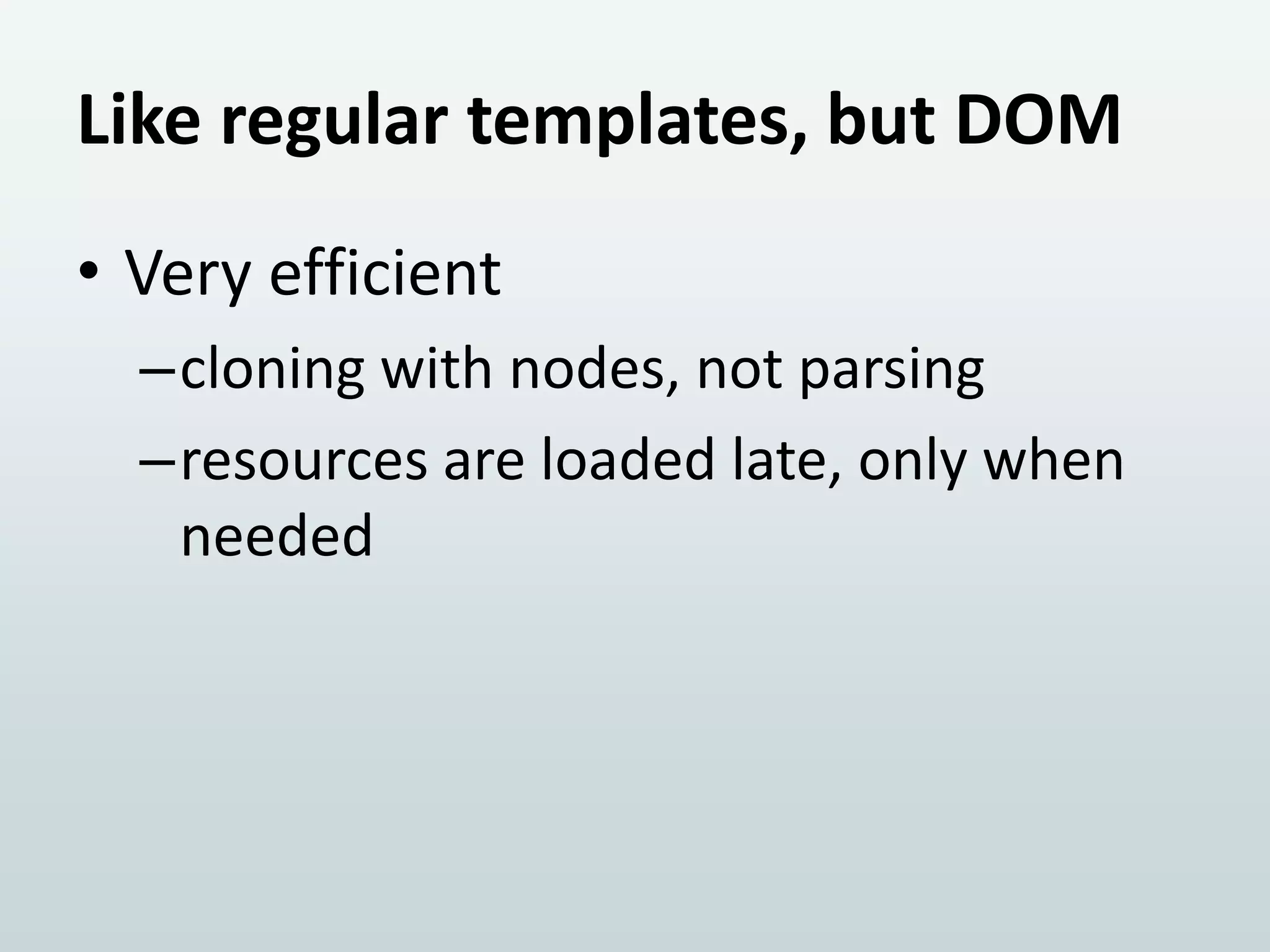 Like regular templates, but DOM

• Very efficient
  – cloning with nodes, not parsing
  – resources are loaded late, only when needed